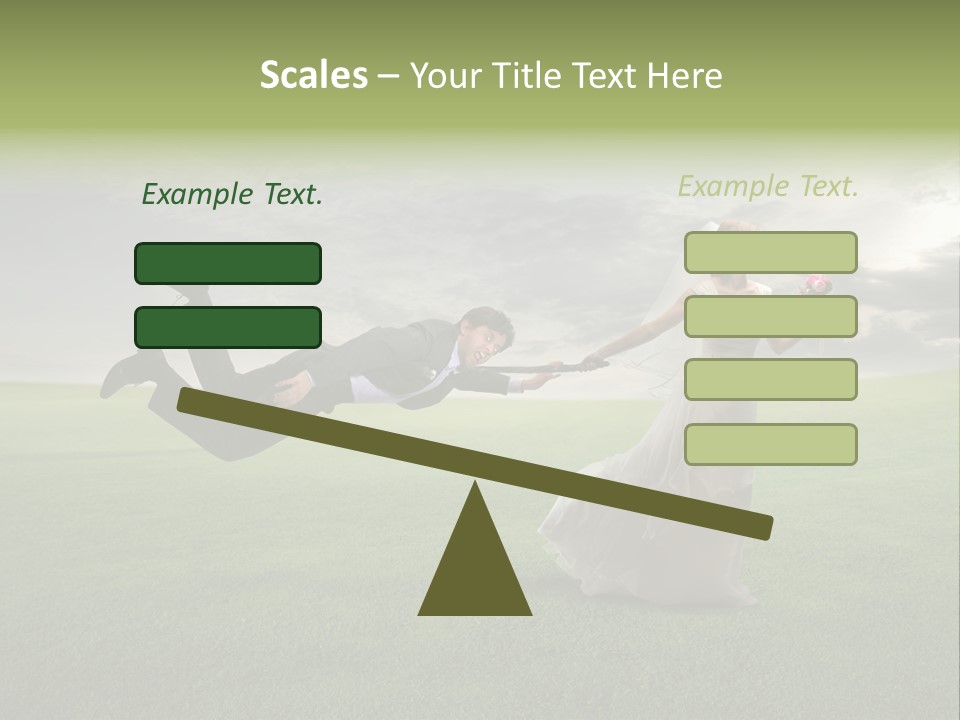 Scales – Your Title Text Here

Example Text.

Example Text.